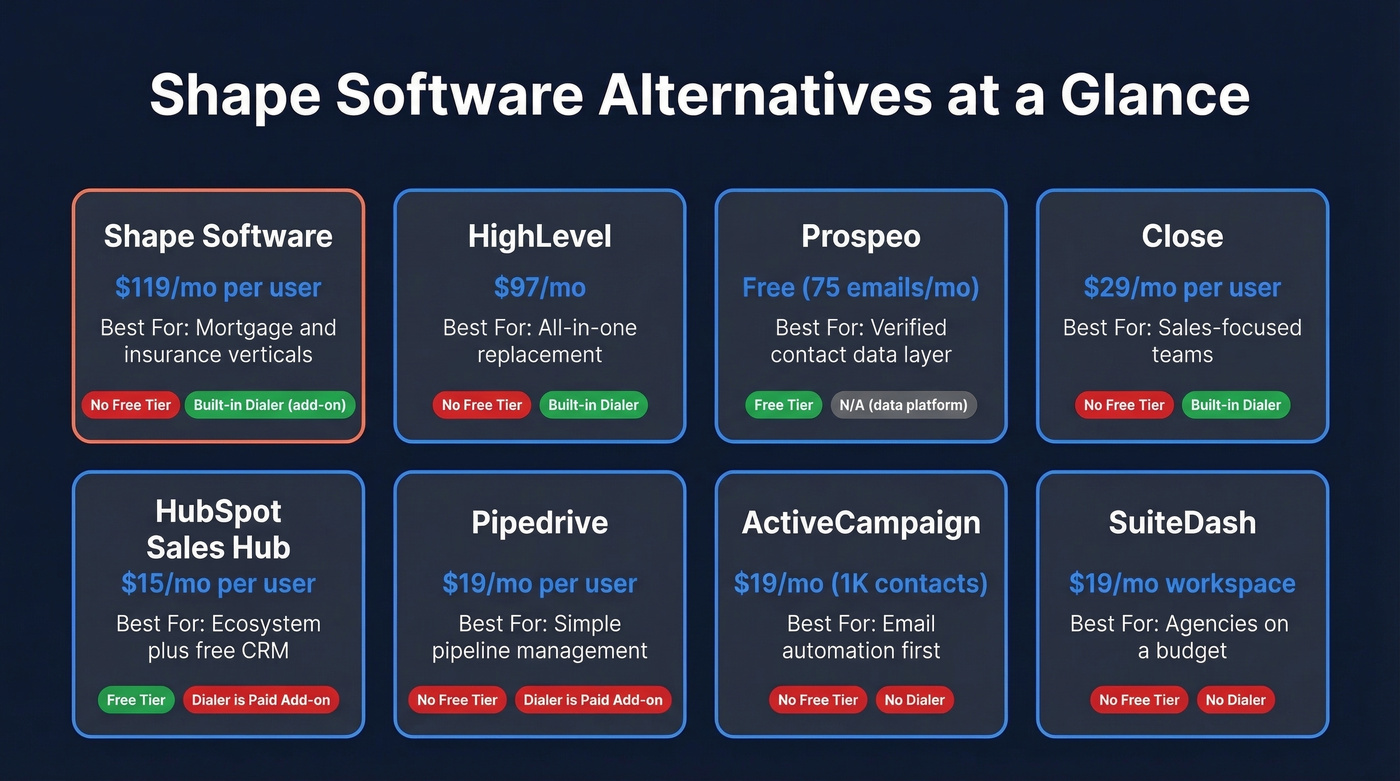 Shape Software Alternatives at a Glance

Shape Software
$119/mo per user
Best For: Mortgage and insurance verticals
No Free Tier
Built-in Dialer (add-on)

HighLevel
$97/mo
Best For: All-in-one replacement
No Free Tier
Built-in Dialer

Prospeo
Free (75 emails/mo)
Best For: Verified contact data layer
Free Tier
N/A (data platform)

Close
$29/mo per user
Best For: Sales-focused teams
No Free Tier
Built-in Dialer

HubSpot Sales Hub
$15/mo per user
Best For: Ecosystem plus free CRM
Free Tier
Dialer is Paid Add-on

Pipedrive
$19/mo per user
Best For: Simple pipeline management
No Free Tier
Dialer is Paid Add-on

ActiveCampaign
$19/mo (1K contacts)
Best For: Email automation first
No Free Tier
No Dialer

SuiteDash
$19/mo workspace
Best For: Agencies on a budget
No Free Tier
No Dialer